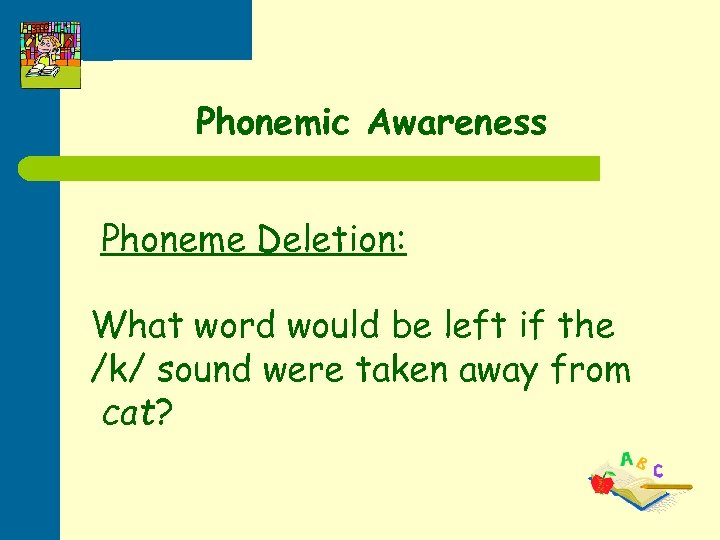 Phonemic Awareness

Phoneme Deletion:

What word would be left if the /k/ sound were taken away from cat?

A B C